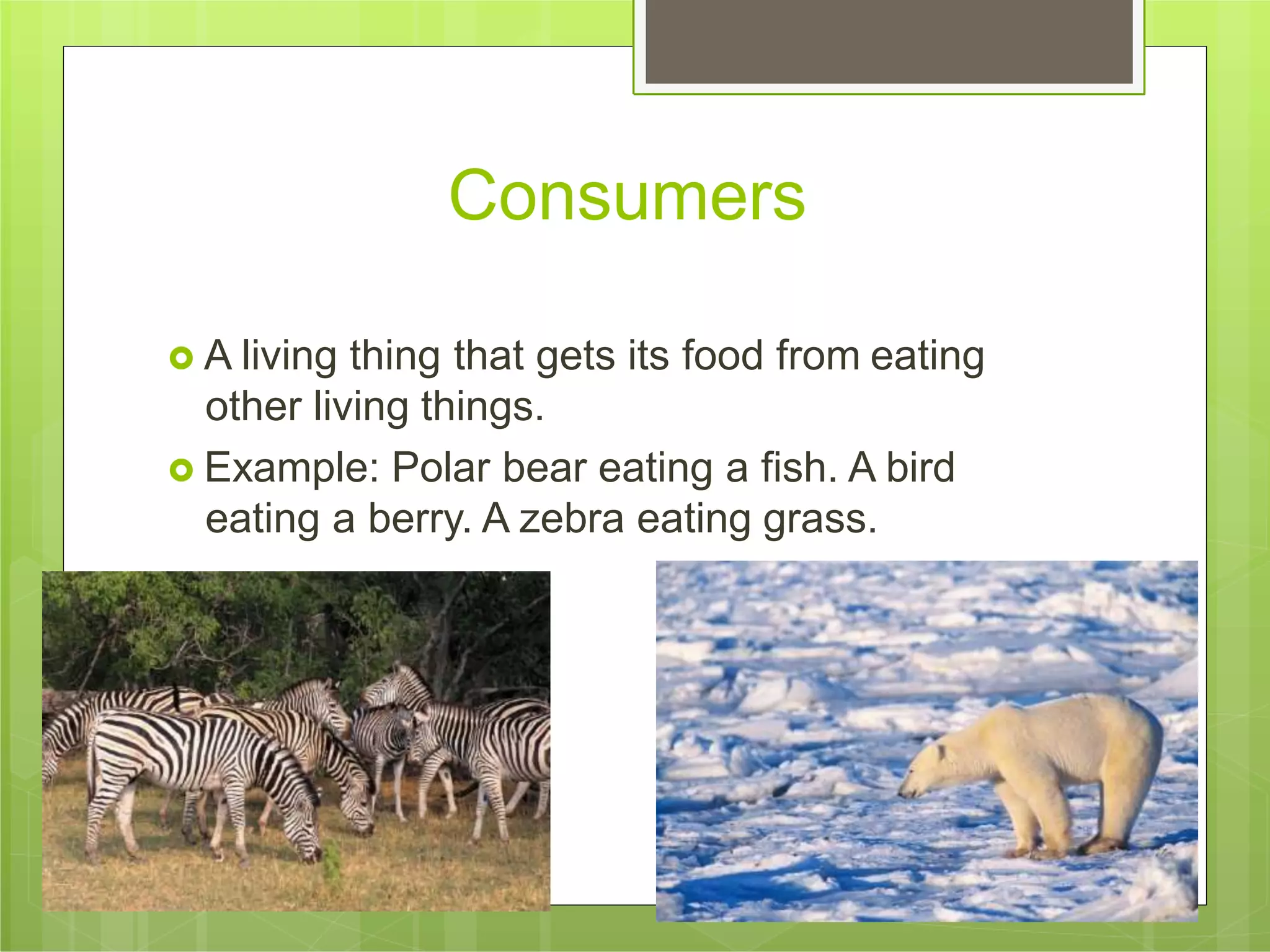 Consumers

A living thing that gets its food from eating other living things.

Example: Polar bear eating a fish. A bird eating a berry. A zebra eating grass.